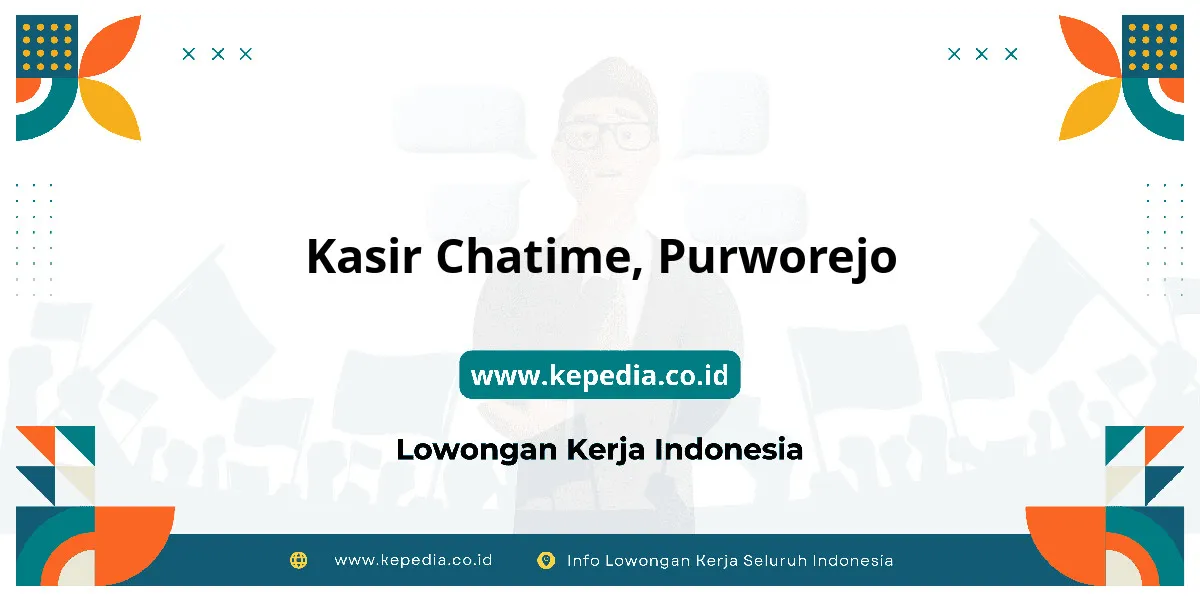 Kasir Chatime, Purworejo

www.kepedia.co.id

Lowongan Kerja Indonesia

www.kepedia.co.id Info Lowongan Kerja Seluruh Indonesia